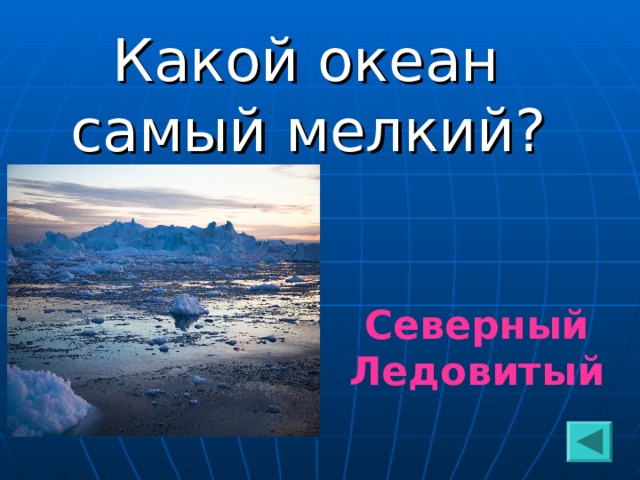 Какой океан самый мелкий?

Северный Ледовитый